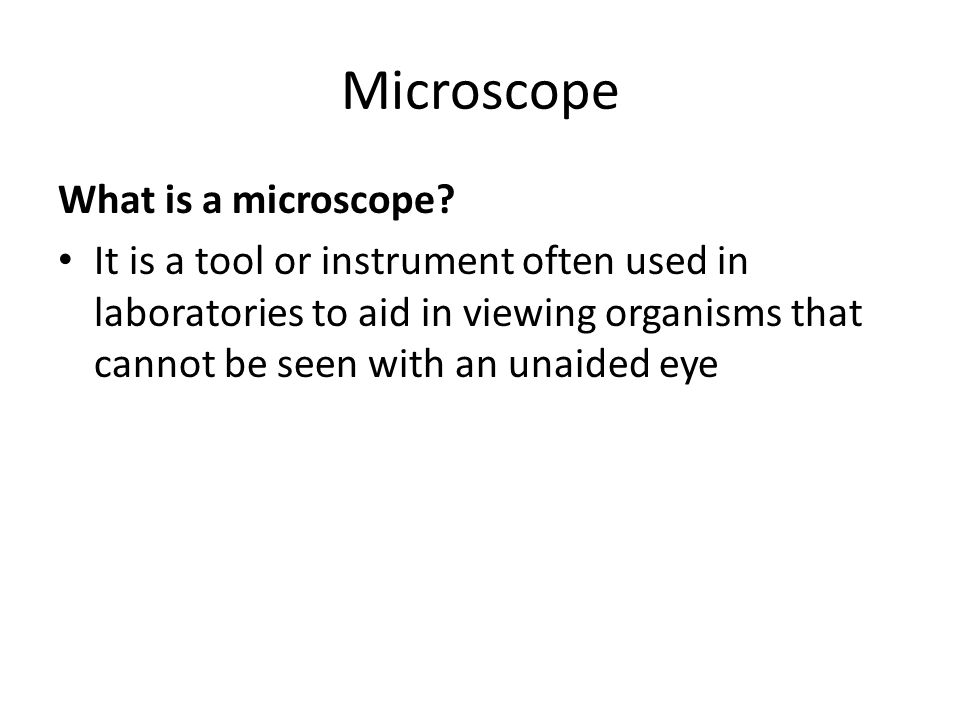 Microscope

What is a microscope?

• It is a tool or instrument often used in laboratories to aid in viewing organisms that cannot be seen with an unaided eye